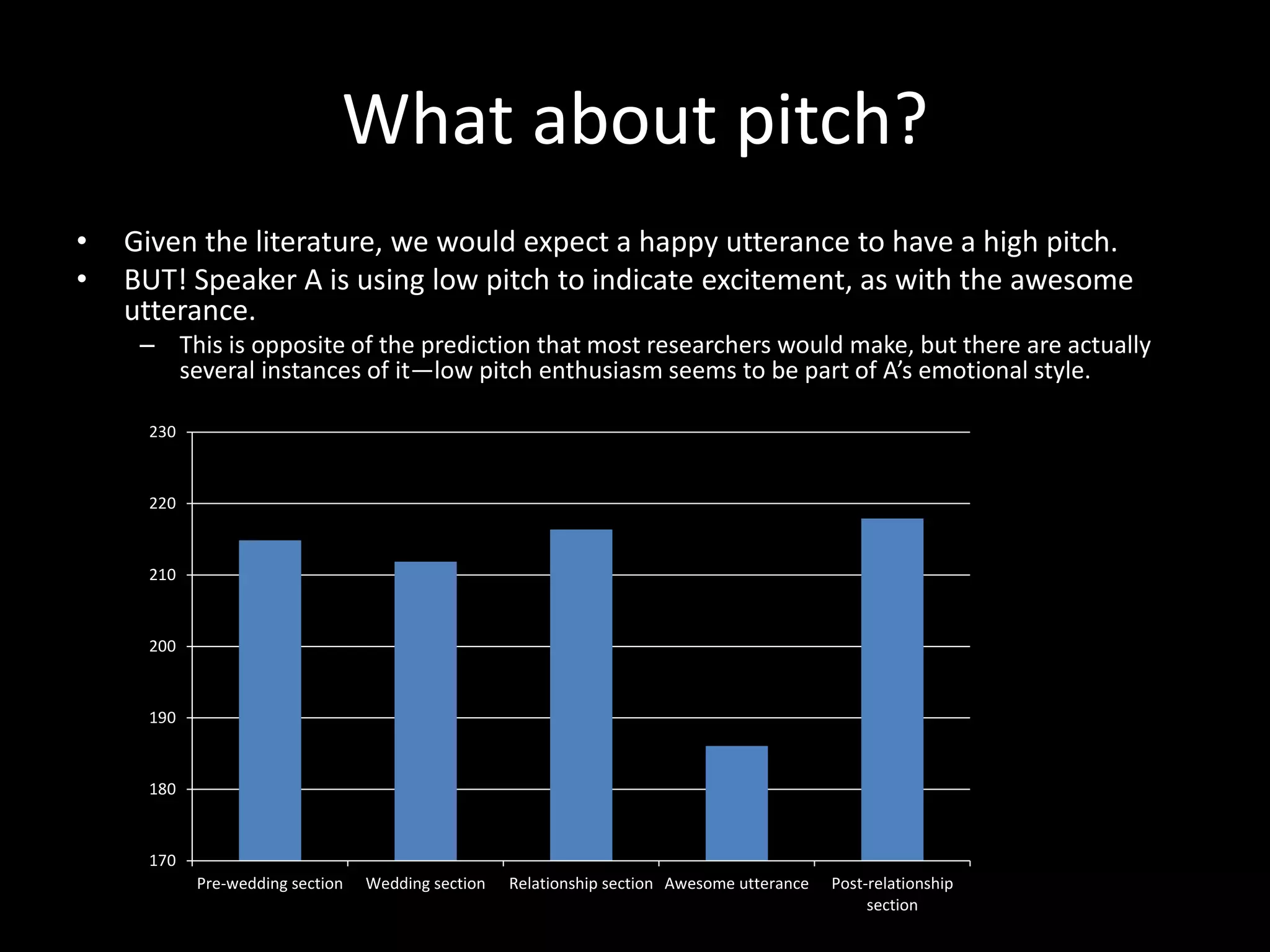 What about pitch?

• Given the literature, we would expect a happy utterance to have a high pitch.
• BUT! Speaker A is using low pitch to indicate excitement, as with the awesome utterance.
– This is opposite of the prediction that most researchers would make, but there are actually several instances of it—low pitch enthusiasm seems to be part of A's emotional style.

230
220
210
200
190
180
170

Pre-wedding section
Wedding section
Relationship section
Awesome utterance
Post-relationship section